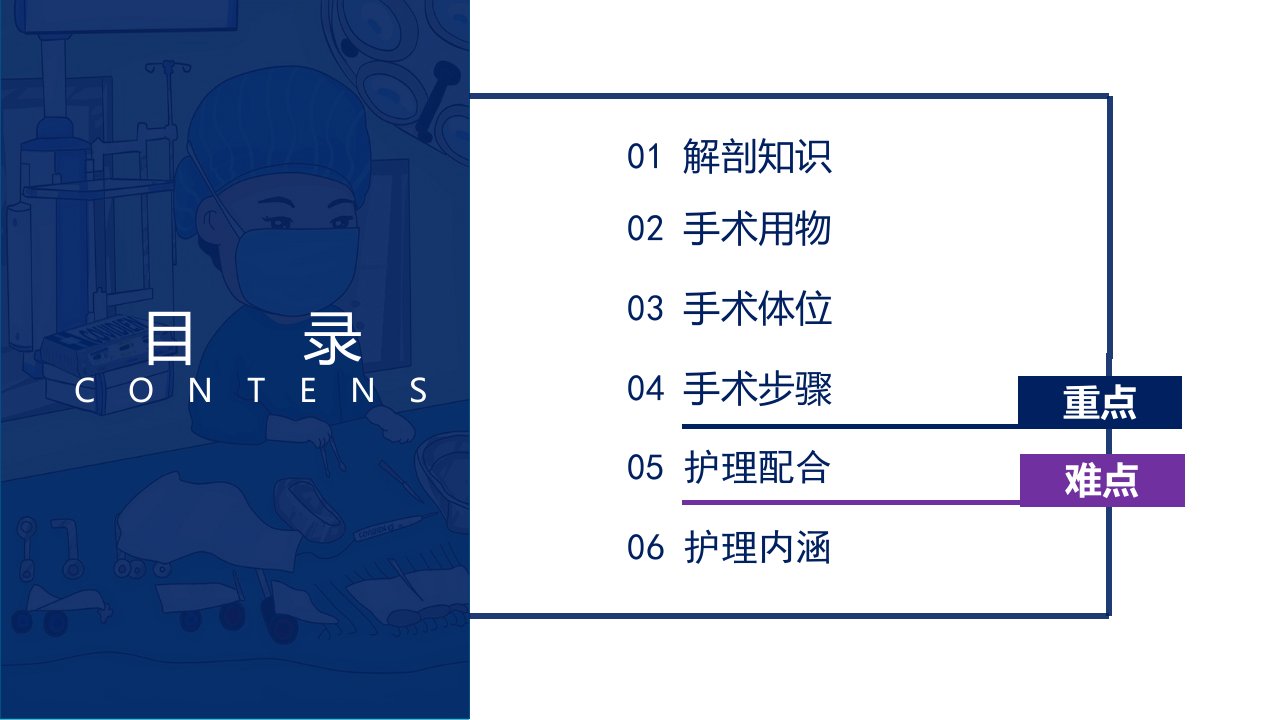 目 录
CONTENS

01 解剖知识

02 手术用物

03 手术体位

04 手术步骤

重点

05 护理配合

难点

06 护理内涵